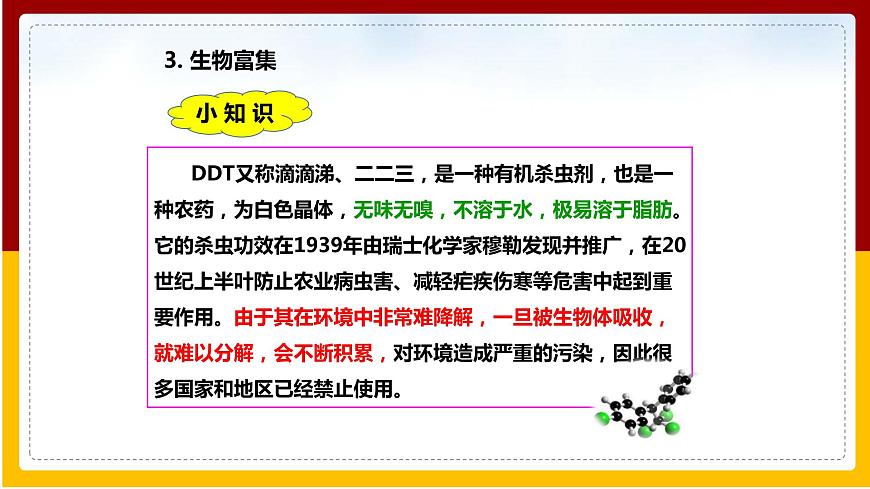 3. 生物富集

小知识

DDT又称滴滴涕、二二三，是一种有机杀虫剂，也是一种农药，为白色晶体，无味无嗅，不溶于水，极易溶于脂肪。它的杀虫功效在1939年由瑞士化学家穆勒发现并推广，在20世纪上半叶防止农业病虫害、减轻疟疾伤寒等危害中起到重要作用。由于其在环境中非常难降解，一旦被生物体吸收，就难以分解，会不断积累，对环境造成严重的污染，因此很多国家和地区已经禁止使用。